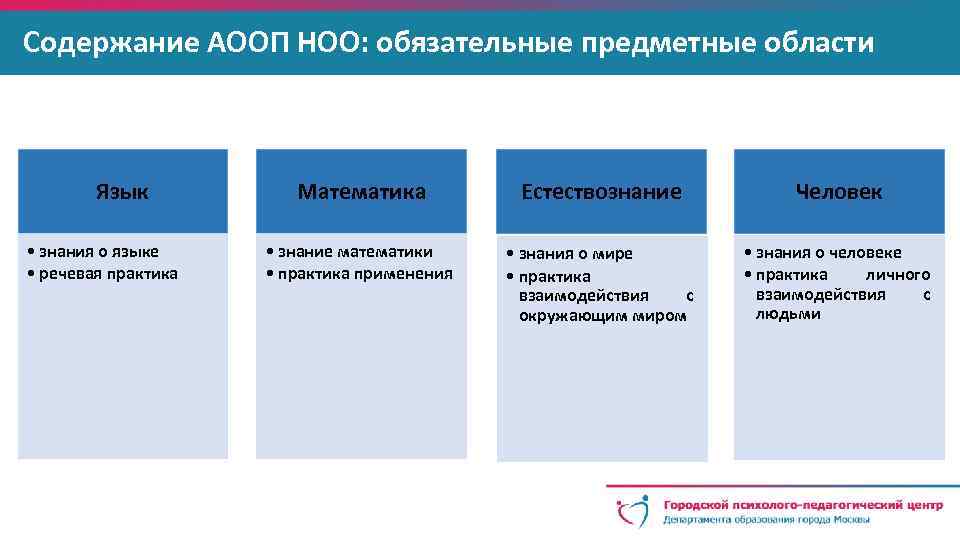 Содержание АООП НОО: обязательные предметные области

Язык

• знания о языке
• речевая практика

Математика

• знание математики
• практика применения

Естествознание

• знания о мире
• практика взаимодействия с окружающим миром

Человек

• знания о человеке
• практика личного взаимодействия с людьми

Городской психолого-педагогический центр
Департамента образования города Москвы